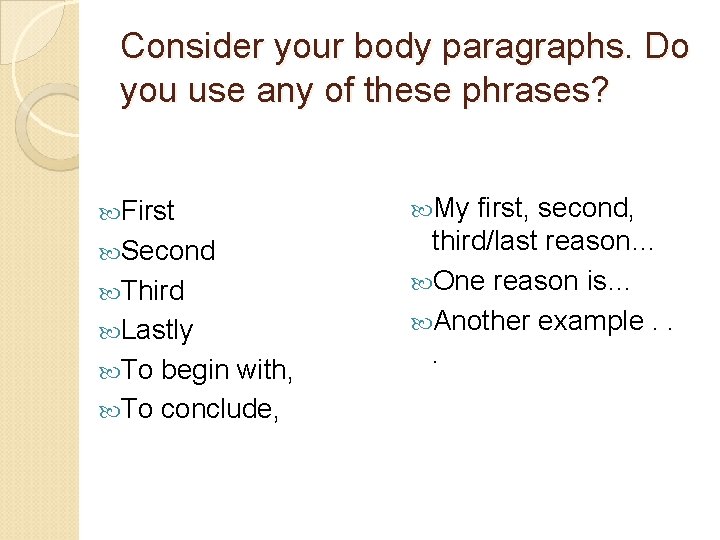 Consider your body paragraphs. Do you use any of these phrases?

First
Second
Third
Lastly
To begin with,
To conclude,

My first, second, third/last reason...
One reason is...
Another example . . .